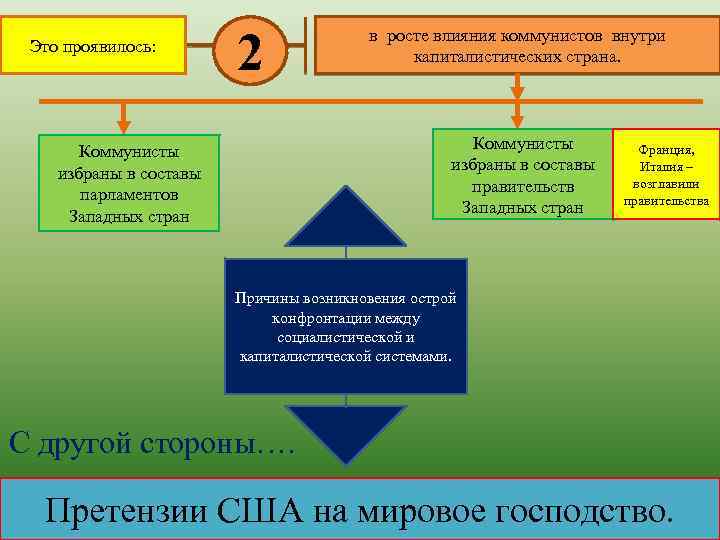 Это проявилось:

2

в росте влияния коммунистов внутри капиталистических страна.

Коммунисты избраны в составы парламентов Западных стран

Коммунисты избраны в составы правительств Западных стран

Франция, Италия – возглавили правительства

Причины возникновения острой конфронтации между социалистической и капиталистической системами.

С другой стороны….

Претензии США на мировое господство.